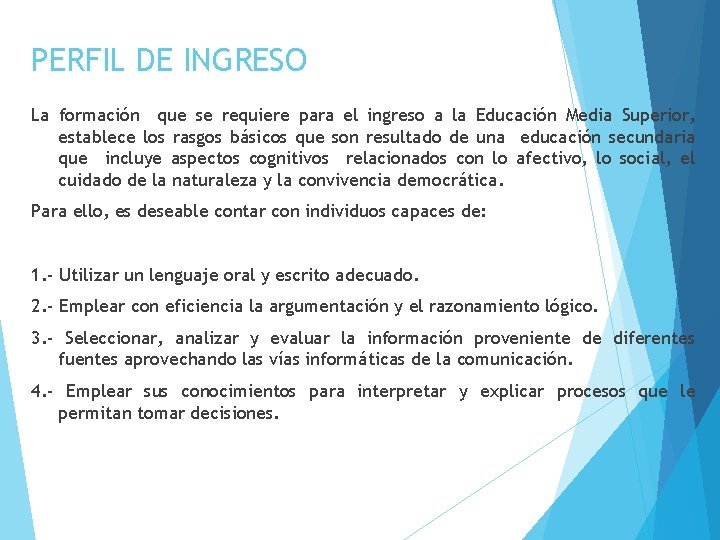 PERFIL DE INGRESO

La formación que se requiere para el ingreso a la Educación Media Superior, establece los rasgos básicos que son resultado de una educación secundaria que incluye aspectos cognitivos relacionados con lo afectivo, lo social, el cuidado de la naturaleza y la convivencia democrática.

Para ello, es deseable contar con individuos capaces de:

1.- Utilizar un lenguaje oral y escrito adecuado.

2.- Emplear con eficiencia la argumentación y el razonamiento lógico.

3.- Seleccionar, analizar y evaluar la información proveniente de diferentes fuentes aprovechando las vías informáticas de la comunicación.

4.- Emplear sus conocimientos para interpretar y explicar procesos que le permitan tomar decisiones.